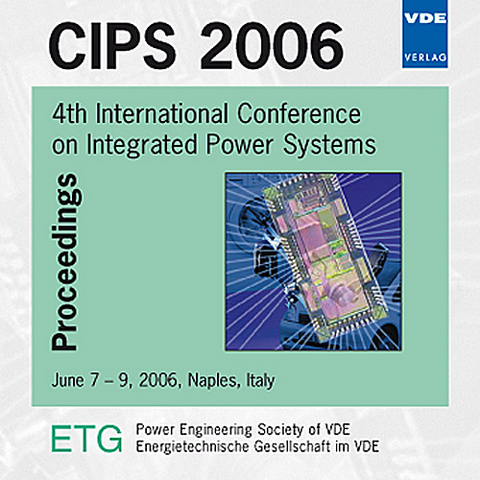 CIPS 2006

VDE
VERLAG

4th International Conference on Integrated Power Systems

Proceedings

June 7 – 9, 2006, Naples, Italy

ETG
Power Engineering Society of VDE
Energietechnische Gesellschaft im VDE